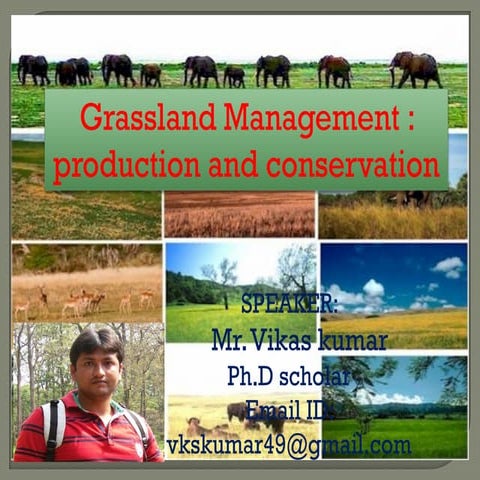 Grassland Management : production and conservation

SPEAKER:
Mr. Vikas kumar
Ph.D scholar
Email ID:
vkskumar49@gmail.com